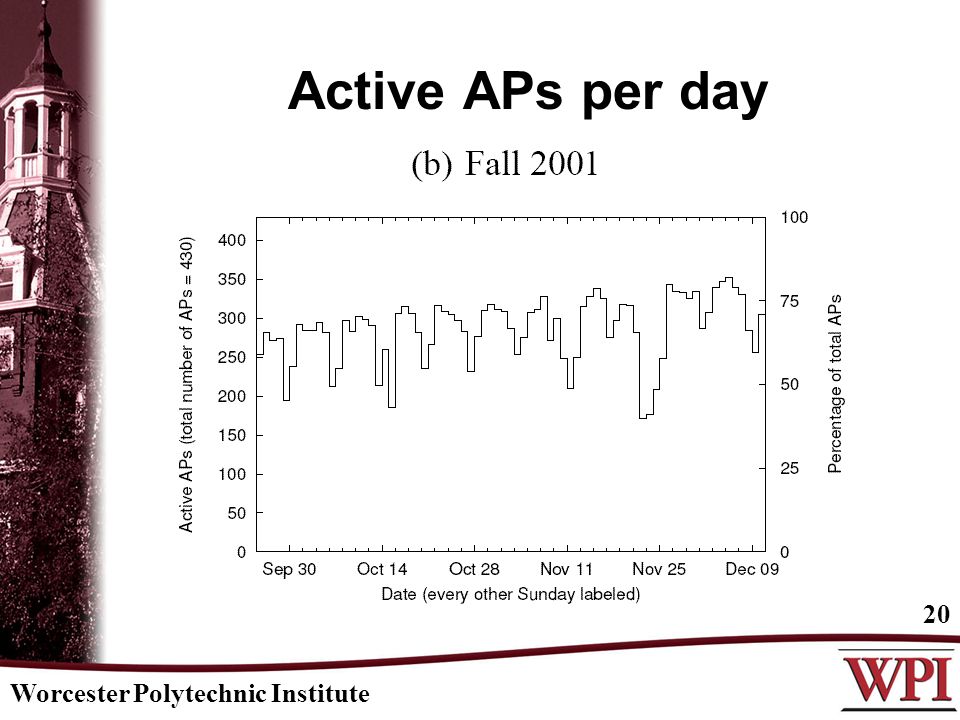 Active APs per day

(b) Fall 2001

Active APs (total number of APs = 430)

400
350
300
250
200
150
100
50
0

100
75
50
25
0

Percentage of total APs

Sep 30
Oct 14
Oct 28
Nov 11
Nov 25
Dec 09

Date (every other Sunday labeled)

20

Worcester Polytechnic Institute

WPI